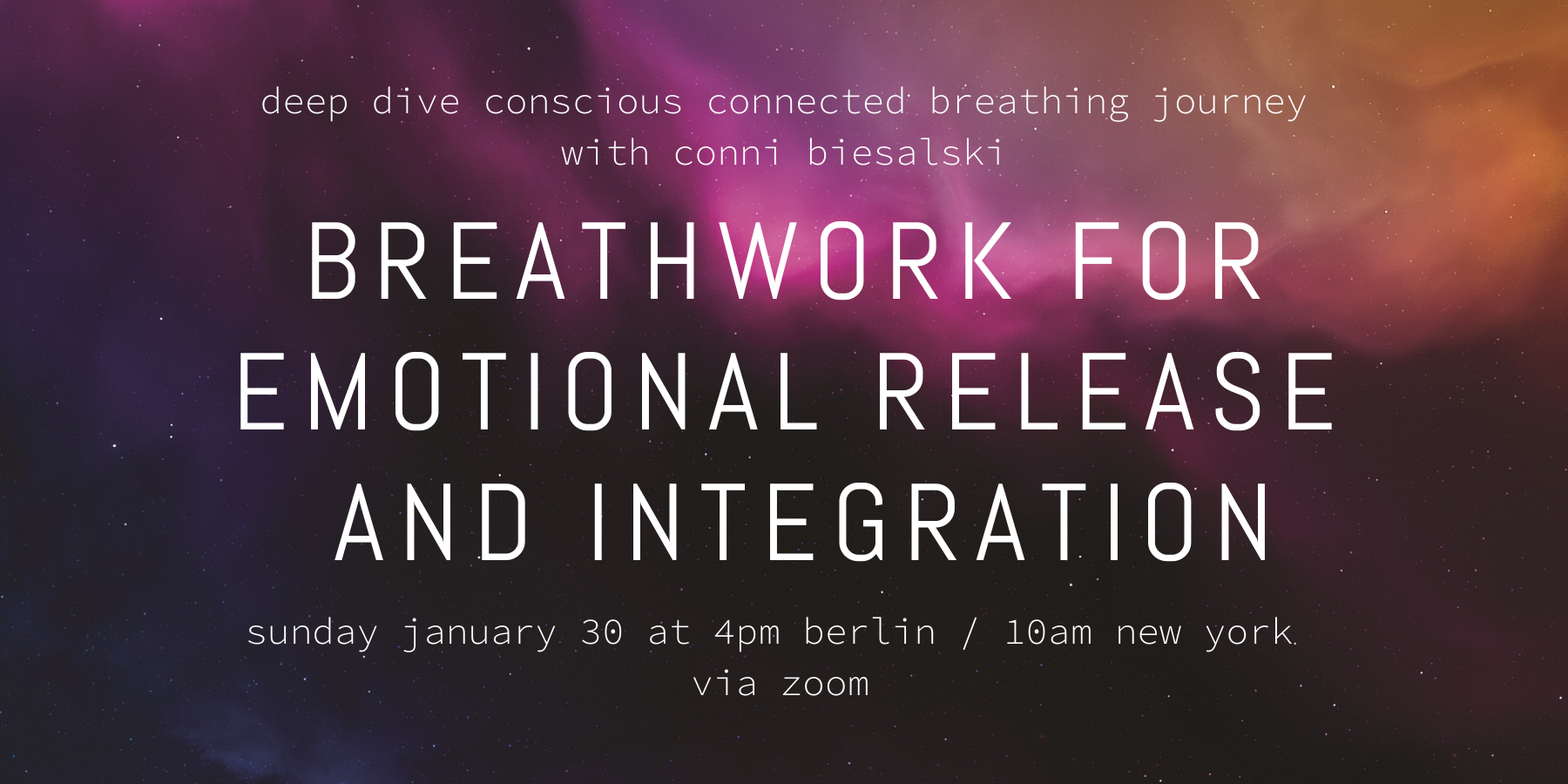 deep dive conscious connected breathing journey with conni biesalski

BREATHWORK FOR EMOTIONAL RELEASE AND INTEGRATION

sunday january 30 at 4pm berlin / 10am new york via zoom